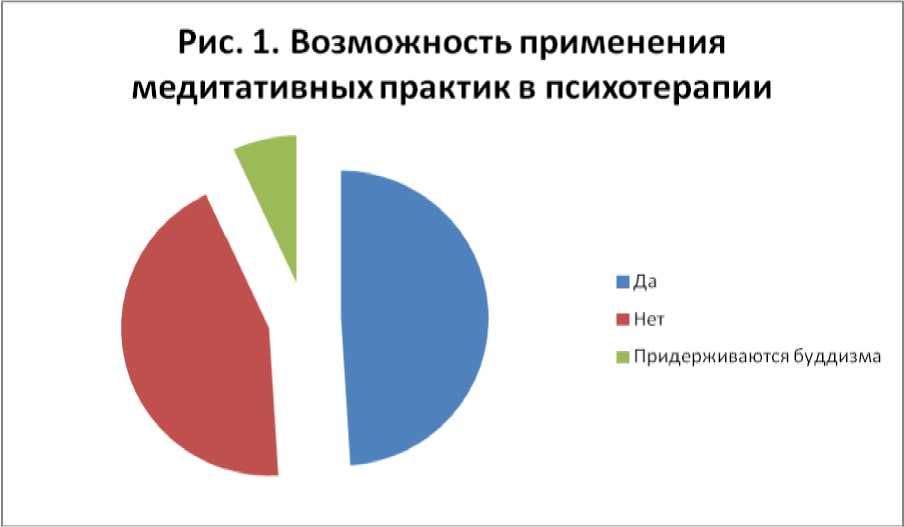 Рис. 1. Возможность применения медитативных практик в психотерапии

Да

Нет

Придерживаются буддизма